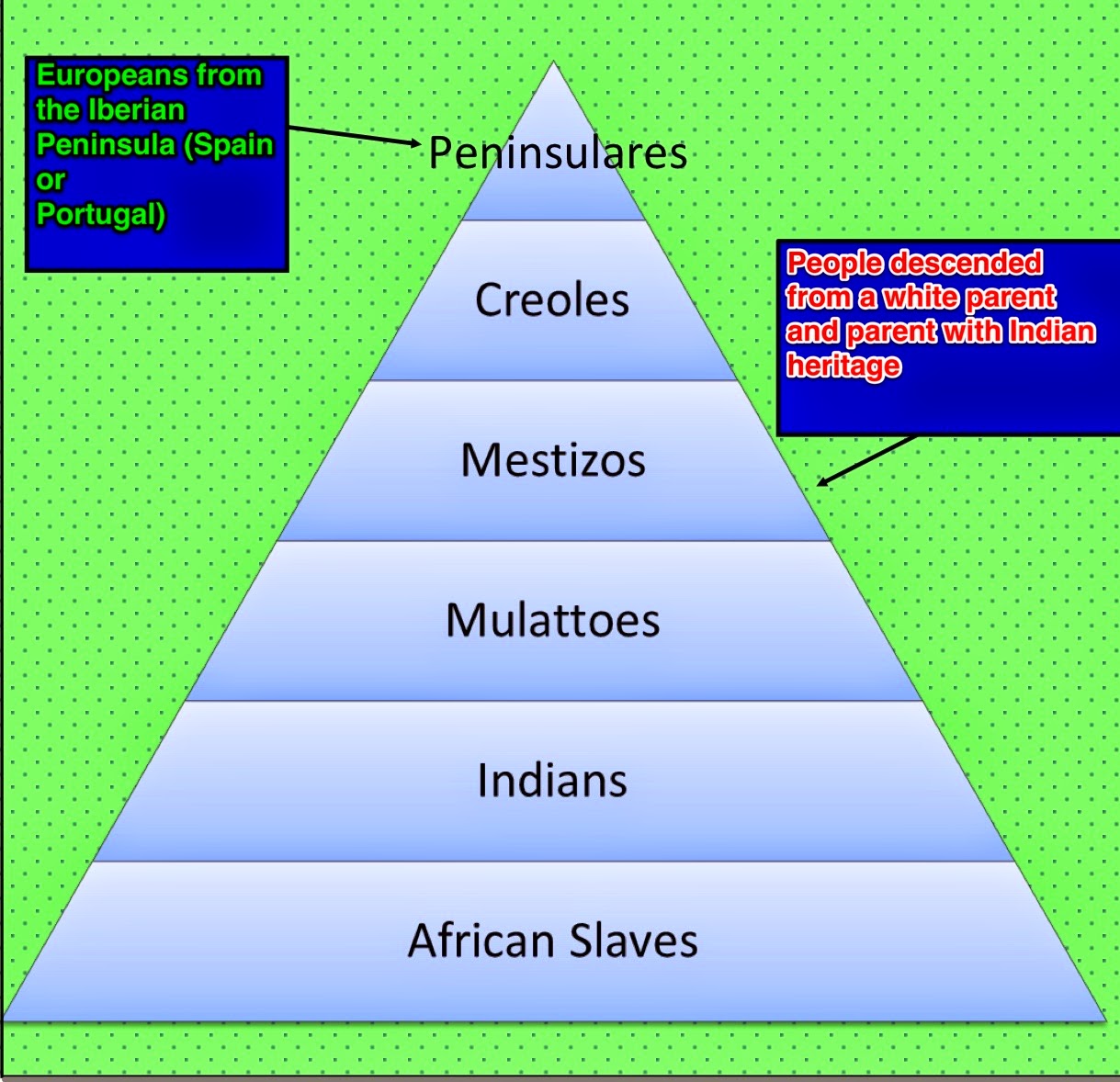 Europeans from the Iberian Peninsula (Spain or Portugal)

Peninsulares

Creoles

People descended from a white parent and parent with Indian heritage

Mestizos

Mulattoes

Indians

African Slaves